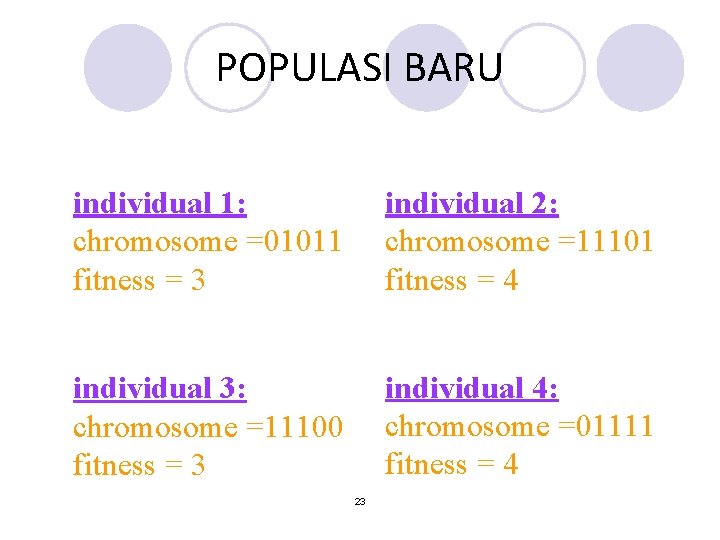 POPULASI BARU

individual 1:
chromosome =01011
fitness = 3

individual 2:
chromosome =11101
fitness = 4

individual 3:
chromosome =11100
fitness = 3

individual 4:
chromosome =01111
fitness = 4

23